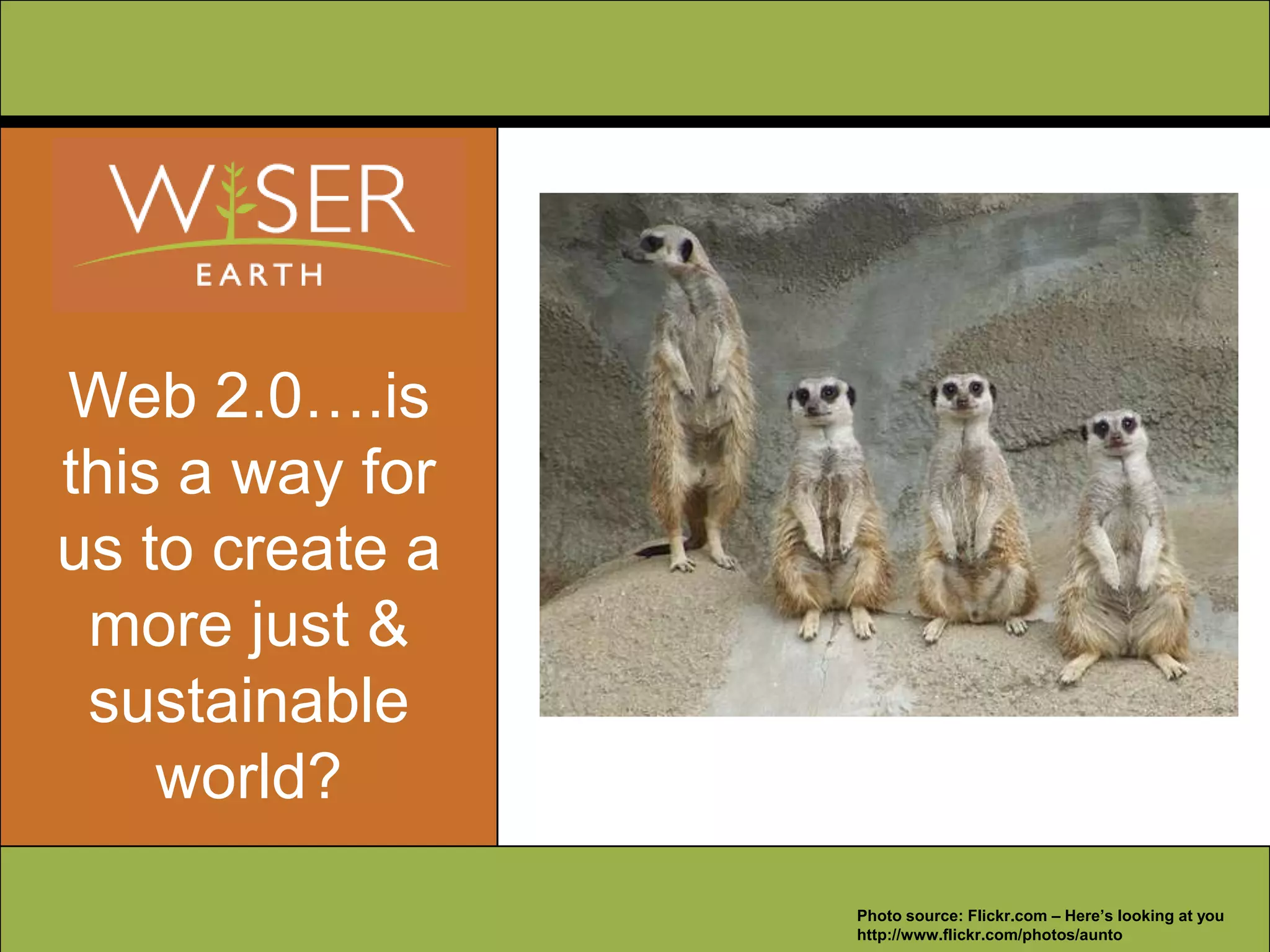 WISER
EARTH

Web 2.0….is this a way for us to create a more just & sustainable world?

Photo source: Flickr.com – Here's looking at you
http://www.flickr.com/photos/aunto